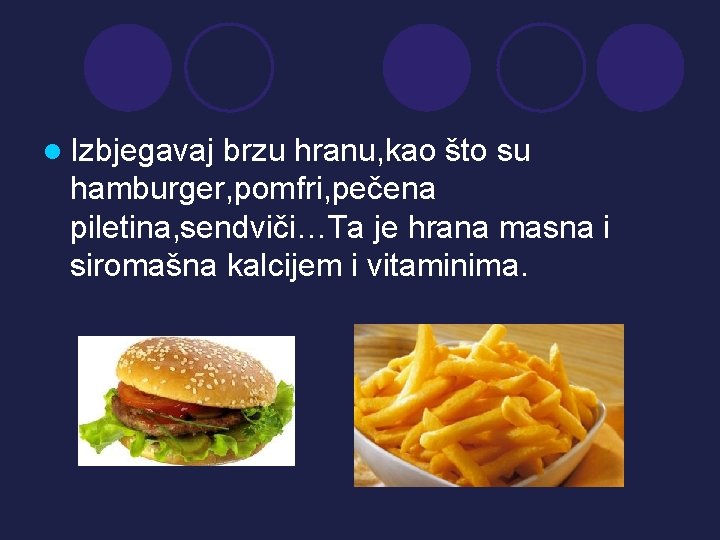 Izbjegavaj brzu hranu,kao što su hamburger,pomfri,pečena piletina,sendviči…Ta je hrana masna i siromašna kalcijem i vitaminima.